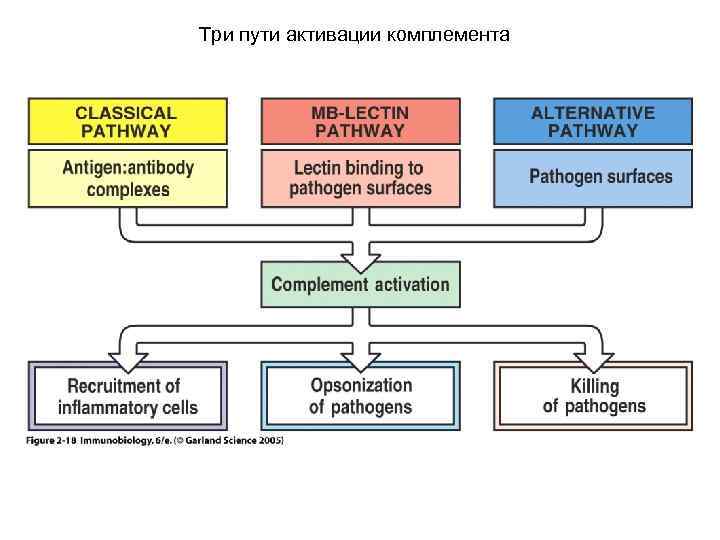 Три пути активации комплемента

CLASSICAL PATHWAY

Antigen:antibody complexes

MB-LECTIN PATHWAY

Lectin binding to pathogen surfaces

ALTERNATIVE PATHWAY

Pathogen surfaces

Complement activation

Recruitment of inflammatory cells

Opsonization of pathogens

Killing of pathogens

Figure 2-18 Immunobiology, 6/e. (© Garland Science 2005)